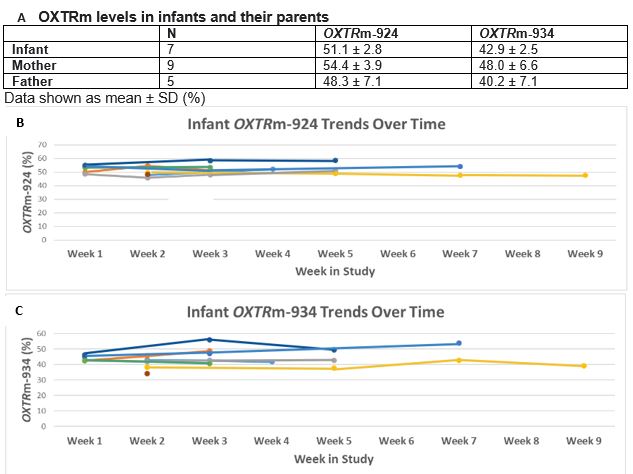 A OXTRm levels in infants and their parents

| | N | OXTRm-924 | OXTRm-934 |
|---|---|---|---|
| Infant | 7 | 51.1 ± 2.8 | 42.9 ± 2.5 |
| Mother | 9 | 54.4 ± 3.9 | 48.0 ± 6.6 |
| Father | 5 | 48.3 ± 7.1 | 40.2 ± 7.1 |

Data shown as mean ± SD (%)

B

Infant OXTRm-924 Trends Over Time

OXTRm-924 (%)

70
60
50
40
30
20
10
0

Week 1 Week 2 Week 3 Week 4 Week 5 Week 6 Week 7 Week 8 Week 9

Week in Study

C

Infant OXTRm-934 Trends Over Time

OXTRm-934 (%)

60
50
40
30
20
10
0

Week 1 Week 2 Week 3 Week 4 Week 5 Week 6 Week 7 Week 8 Week 9

Week in Study